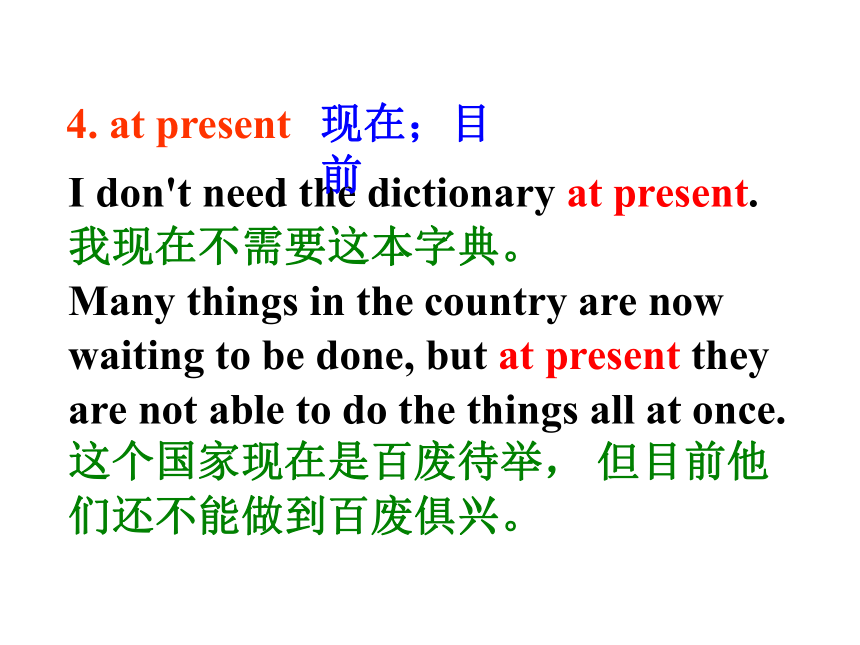 4. at present 现在；目前

I don't need the dictionary at present.
我现在不需要这本字典。
Many things in the country are now waiting to be done, but at present they are not able to do the things all at once.
这个国家现在是百废待举， 但目前他们还不能做到百废俱兴。